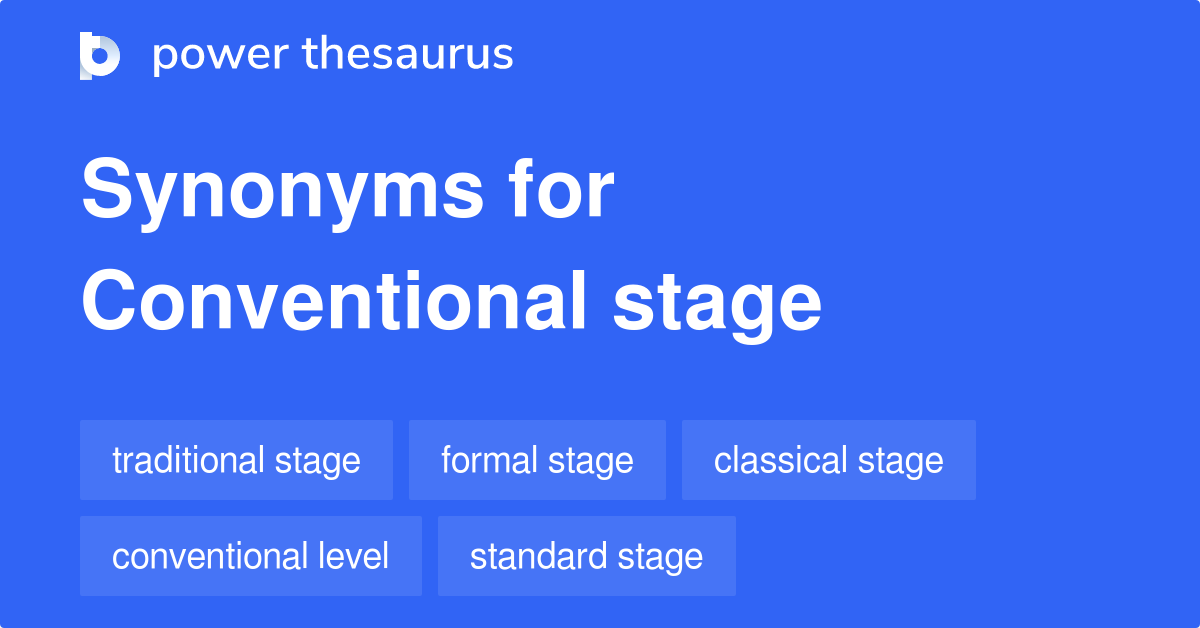 power thesaurus

Synonyms for Conventional stage

traditional stage
formal stage
classical stage
conventional level
standard stage